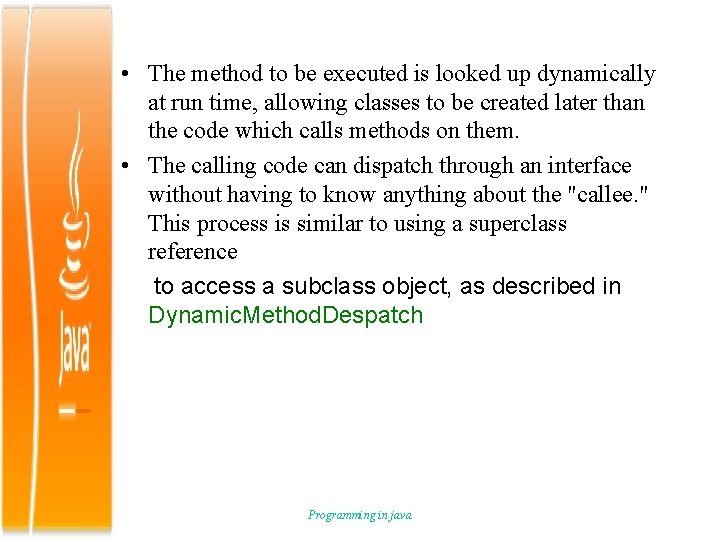 Java

• The method to be executed is looked up dynamically at run time, allowing classes to be created later than the code which calls methods on them.

• The calling code can dispatch through an interface without having to know anything about the "callee." This process is similar to using a superclass reference

to access a subclass object, as described in DynamicMethodDespatch

Programming in java